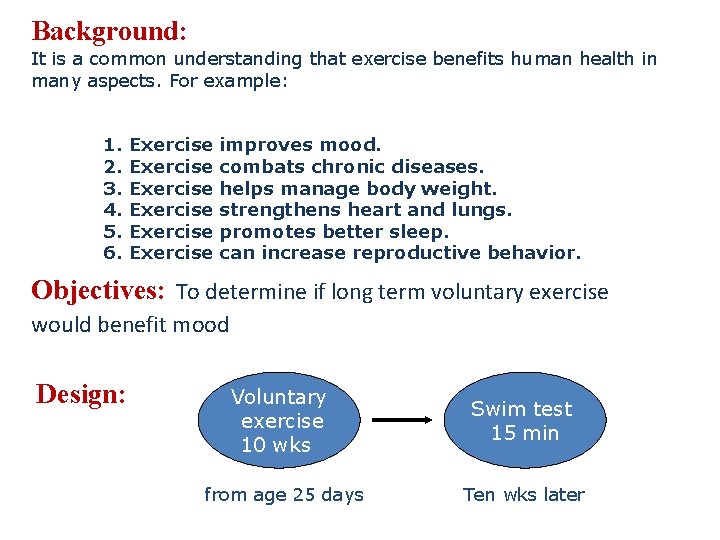 Background:
It is a common understanding that exercise benefits human health in many aspects. For example:

1. Exercise improves mood.
2. Exercise combats chronic diseases.
3. Exercise helps manage body weight.
4. Exercise strengthens heart and lungs.
5. Exercise promotes better sleep.
6. Exercise can increase reproductive behavior.

Objectives: To determine if long term voluntary exercise would benefit mood

Design:

Voluntary exercise 10 wks

Swim test 15 min

from age 25 days

Ten wks later